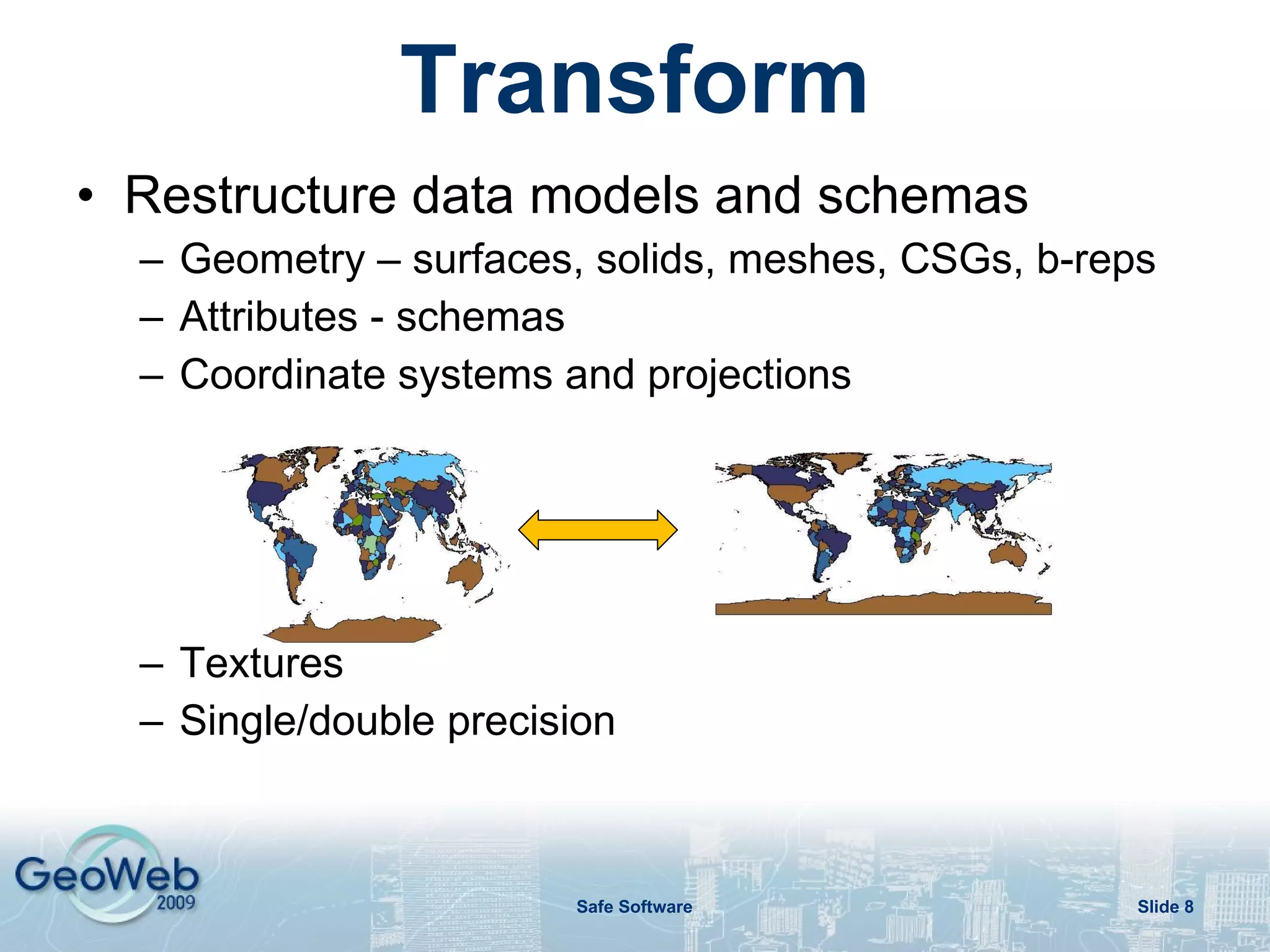 Transform

• Restructure data models and schemas
– Geometry – surfaces, solids, meshes, CSGs, b-reps
– Attributes - schemas
– Coordinate systems and projections

– Textures
– Single/double precision

GeoWeb 2009

Safe Software

Slide 8